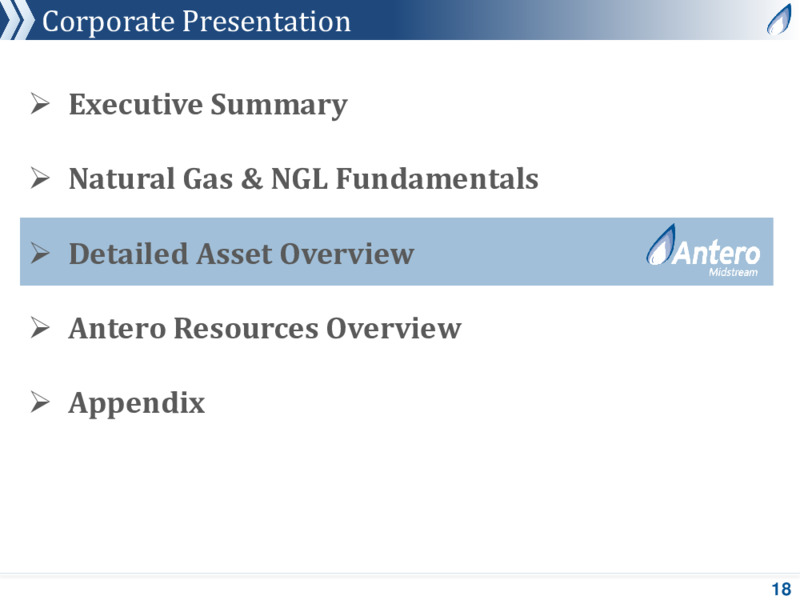 Corporate Presentation

➢ Executive Summary

➢ Natural Gas & NGL Fundamentals

➢ Detailed Asset Overview

Antero Midstream

➢ Antero Resources Overview

➢ Appendix

18